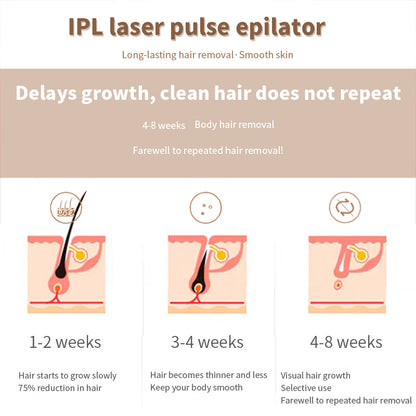 IPL laser pulse epilator

Long-lasting hair removal · Smooth skin

Delays growth, clean hair does not repeat

4-8 weeks Body hair removal

Farewell to repeated hair removal!

1-2 weeks

Hair starts to grow slowly
75% reduction in hair

3-4 weeks

Hair becomes thinner and less
Keep your body smooth

4-8 weeks

Visual hair growth
Selective use
Farewell to repeated hair removal